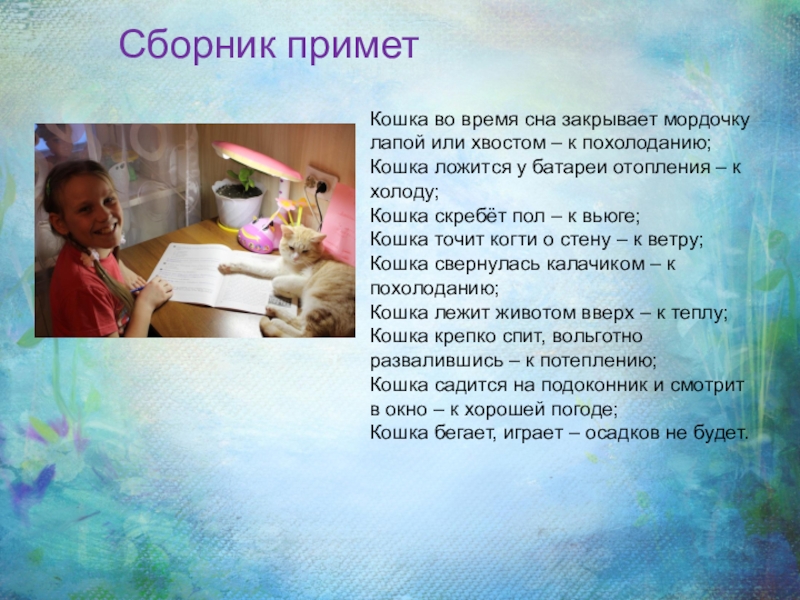 Сборник примет

Кошка во время сна закрывает мордочку лапой или хвостом – к похолоданию;
Кошка ложится у батареи отопления – к холоду;
Кошка скребёт пол – к вьюге;
Кошка точит когти о стену – к ветру;
Кошка свернулась калачиком – к похолоданию;
Кошка лежит животом вверх – к теплу;
Кошка крепко спит, вольготно развалившись – к потеплению;
Кошка садится на подоконник и смотрит в окно – к хорошей погоде;
Кошка бегает, играет – осадков не будет.